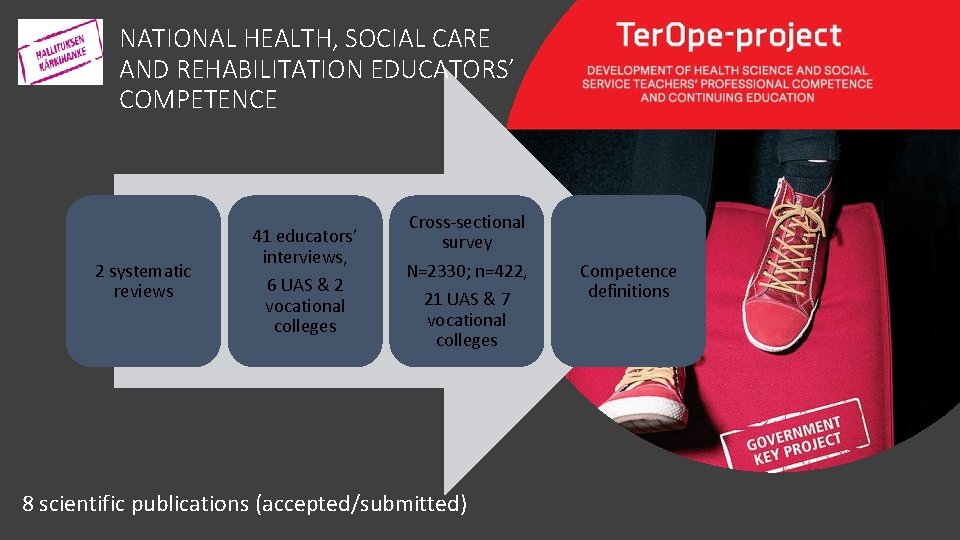 HALLITUKSEN KÄRKIHANKE

NATIONAL HEALTH, SOCIAL CARE AND REHABILITATION EDUCATORS' COMPETENCE

TerOpe-project

DEVELOPMENT OF HEALTH SCIENCE AND SOCIAL SERVICE TEACHERS' PROFESSIONAL COMPETENCE AND CONTINUING EDUCATION

2 systematic reviews

41 educators' interviews,

6 UAS & 2 vocational colleges

Cross-sectional survey

N=2330; n=422,

21 UAS & 7 vocational colleges

Competence definitions

GOVERNMENT KEY PROJECT

8 scientific publications (accepted/submitted)